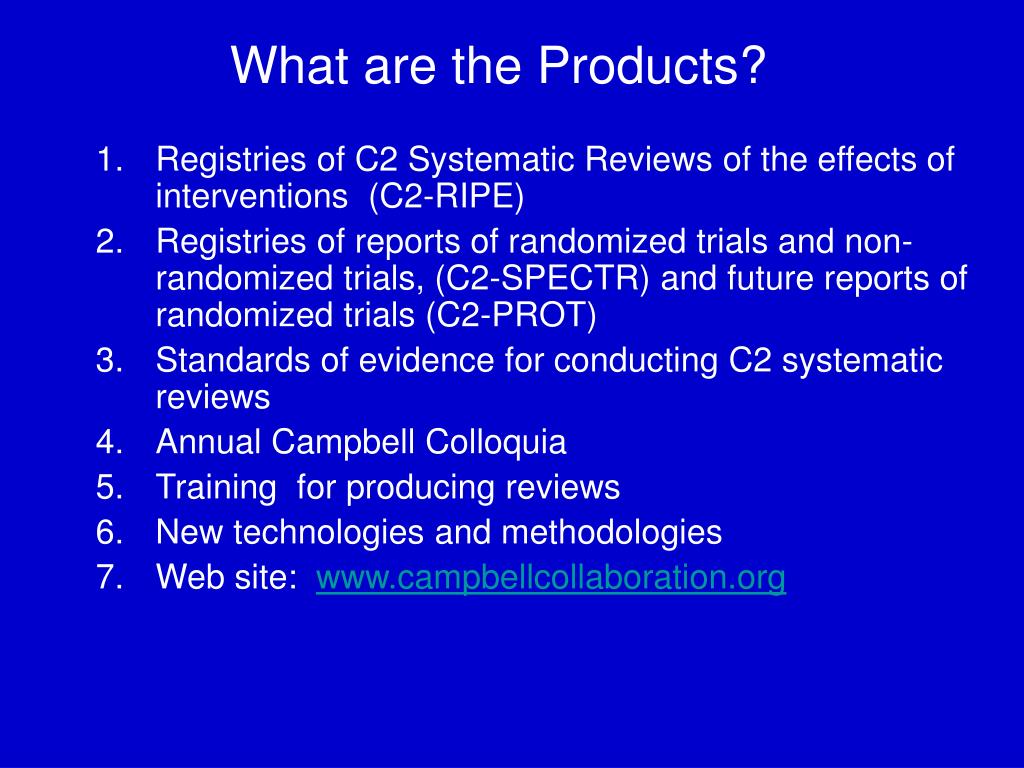 What are the Products?

1. Registries of C2 Systematic Reviews of the effects of interventions (C2-RIPE)
2. Registries of reports of randomized trials and non-randomized trials, (C2-SPECTR) and future reports of randomized trials (C2-PROT)
3. Standards of evidence for conducting C2 systematic reviews
4. Annual Campbell Colloquia
5. Training for producing reviews
6. New technologies and methodologies
7. Web site: www.campbellcollaboration.org